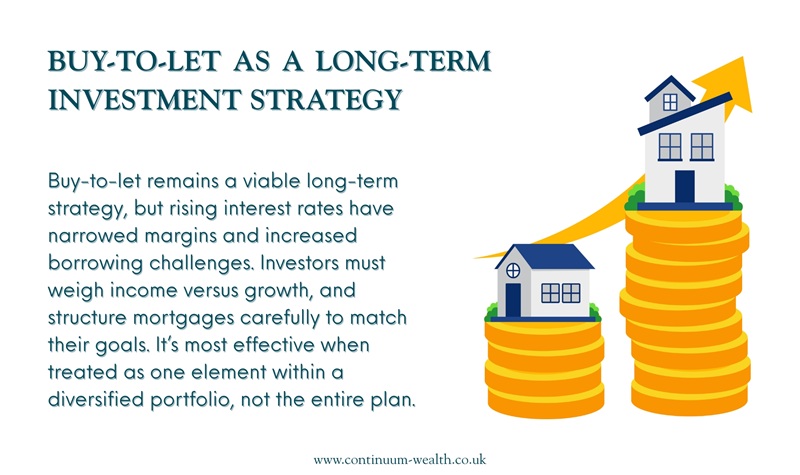 BUY-TO-LET AS A LONG-TERM INVESTMENT STRATEGY

Buy-to-let remains a viable long-term strategy, but rising interest rates have narrowed margins and increased borrowing challenges. Investors must weigh income versus growth, and structure mortgages carefully to match their goals. It's most effective when treated as one element within a diversified portfolio, not the entire plan.

www.continuum-wealth.co.uk